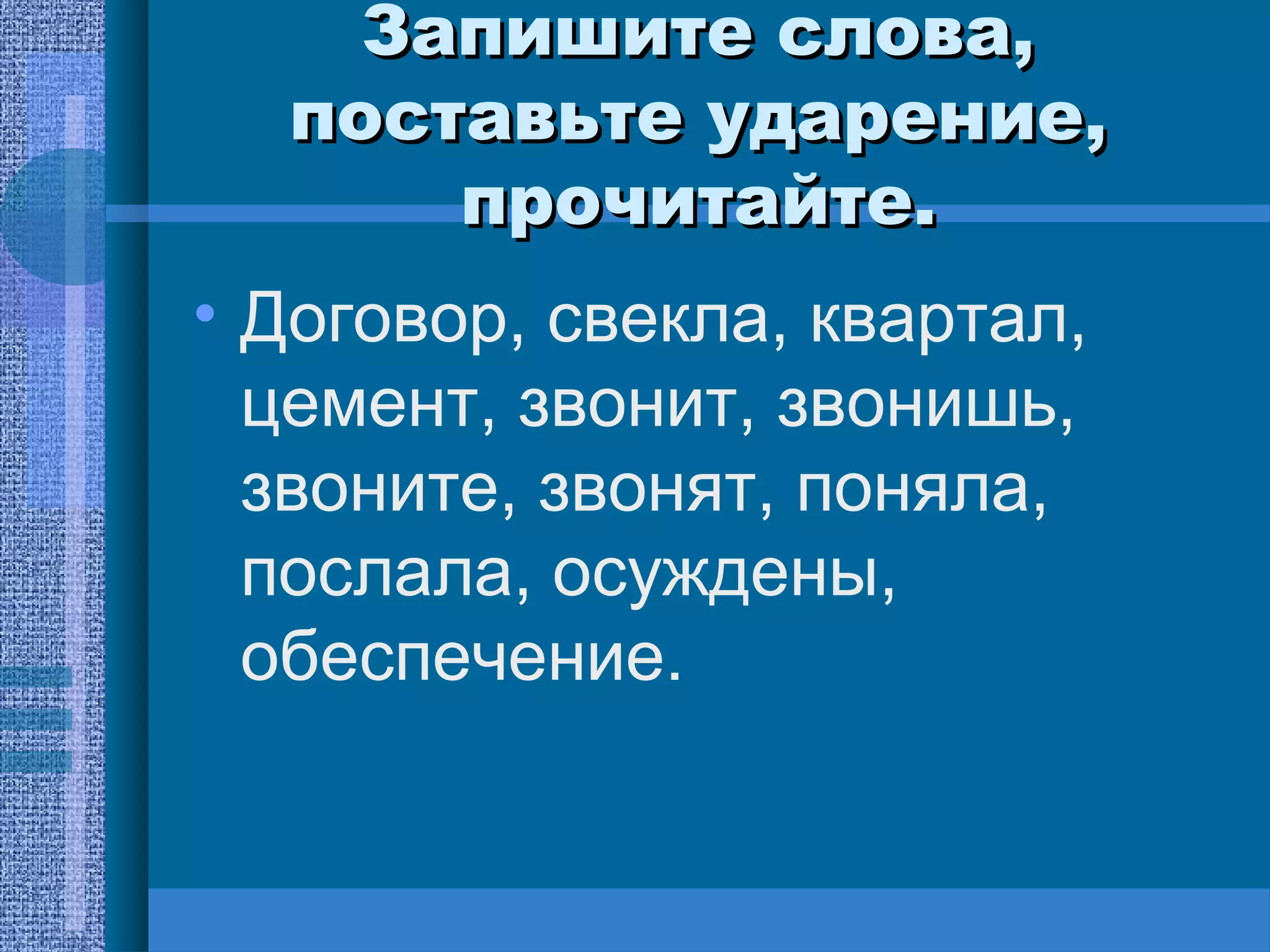 Запишите слова, поставьте ударение, прочитайте.

• Договор, свекла, квартал, цемент, звонит, звонишь, звоните, звонят, поняла, послала, осуждены, обеспечение.